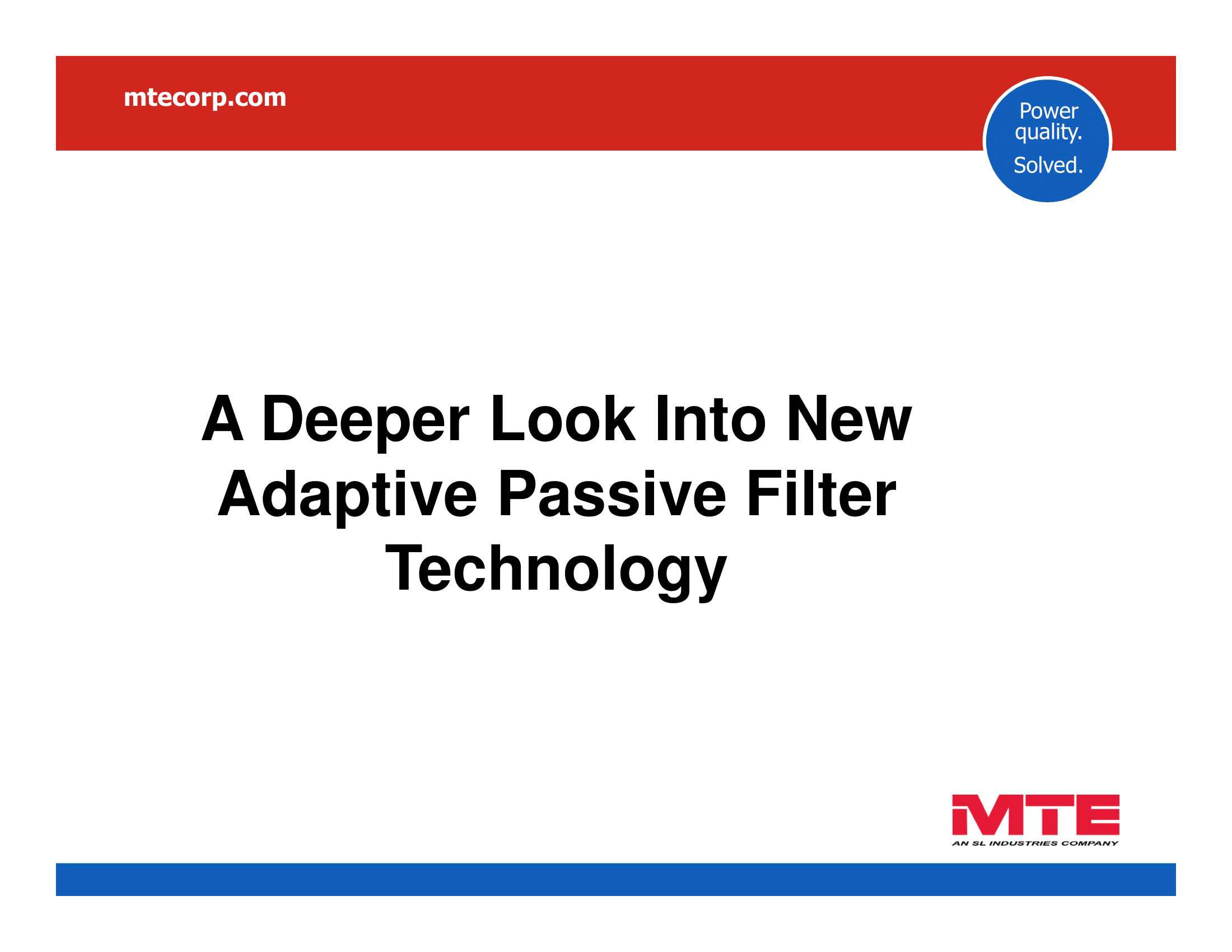 mtecorp.com

Power quality.
Solved.

A Deeper Look Into New Adaptive Passive Filter Technology

MTE
AN SL INDUSTRIES COMPANY